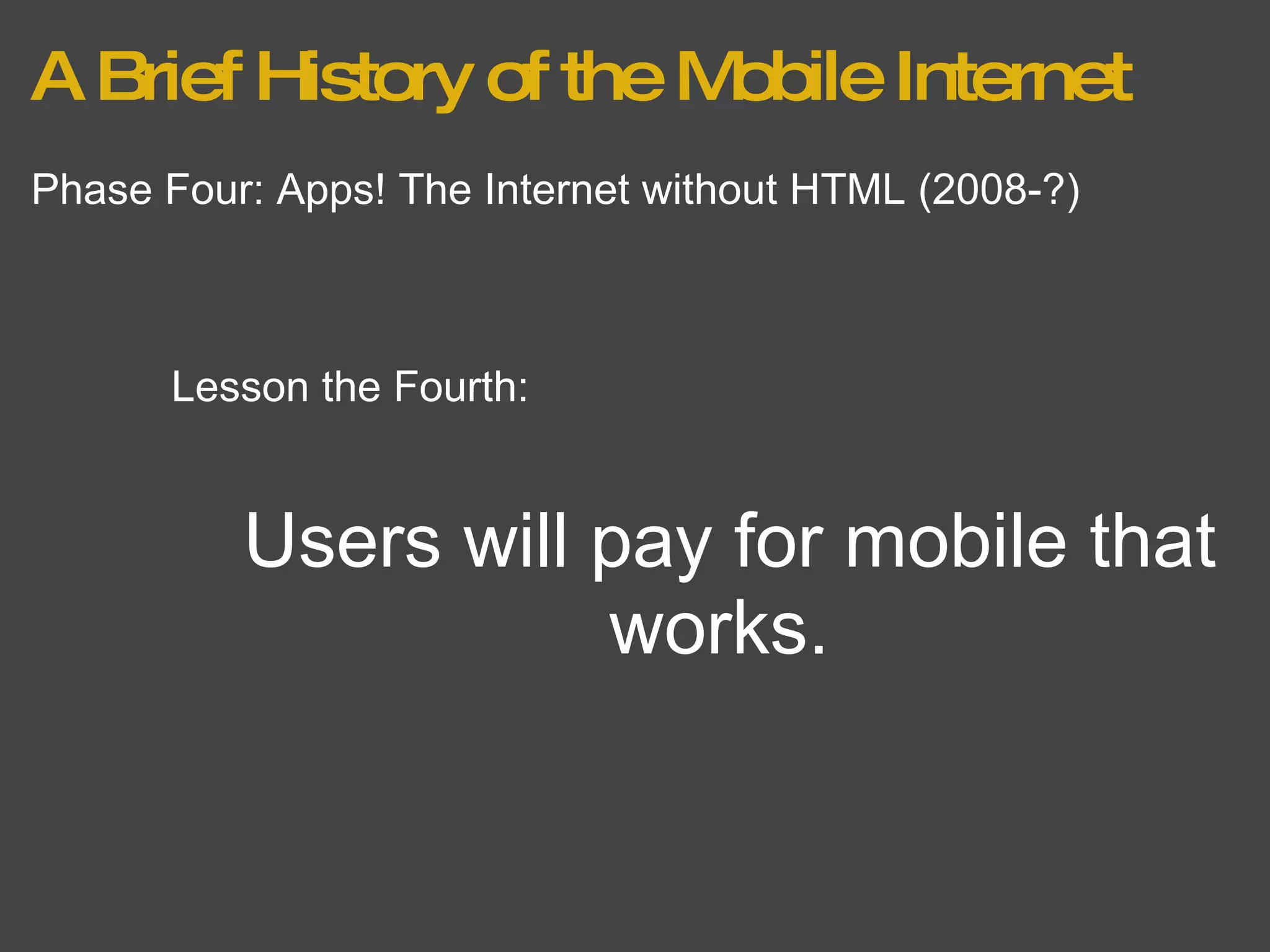 A Brief History of the Mobile Internet

Phase Four: Apps! The Internet without HTML (2008-?)

Lesson the Fourth:

Users will pay for mobile that works.